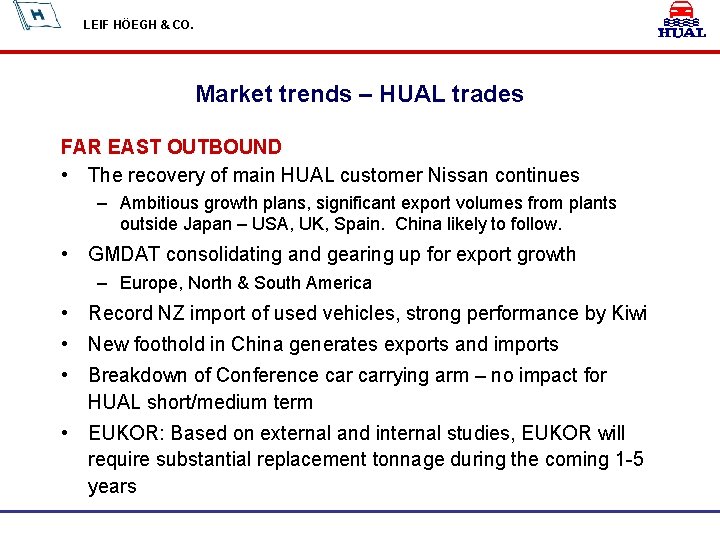 H

LEIF HÖEGH & CO.

HUAL

Market trends – HUAL trades

FAR EAST OUTBOUND

• The recovery of main HUAL customer Nissan continues
  – Ambitious growth plans, significant export volumes from plants outside Japan – USA, UK, Spain. China likely to follow.
• GMDAT consolidating and gearing up for export growth
  – Europe, North & South America
• Record NZ import of used vehicles, strong performance by Kiwi
• New foothold in China generates exports and imports
• Breakdown of Conference car carrying arm – no impact for HUAL short/medium term
• EUKOR: Based on external and internal studies, EUKOR will require substantial replacement tonnage during the coming 1-5 years